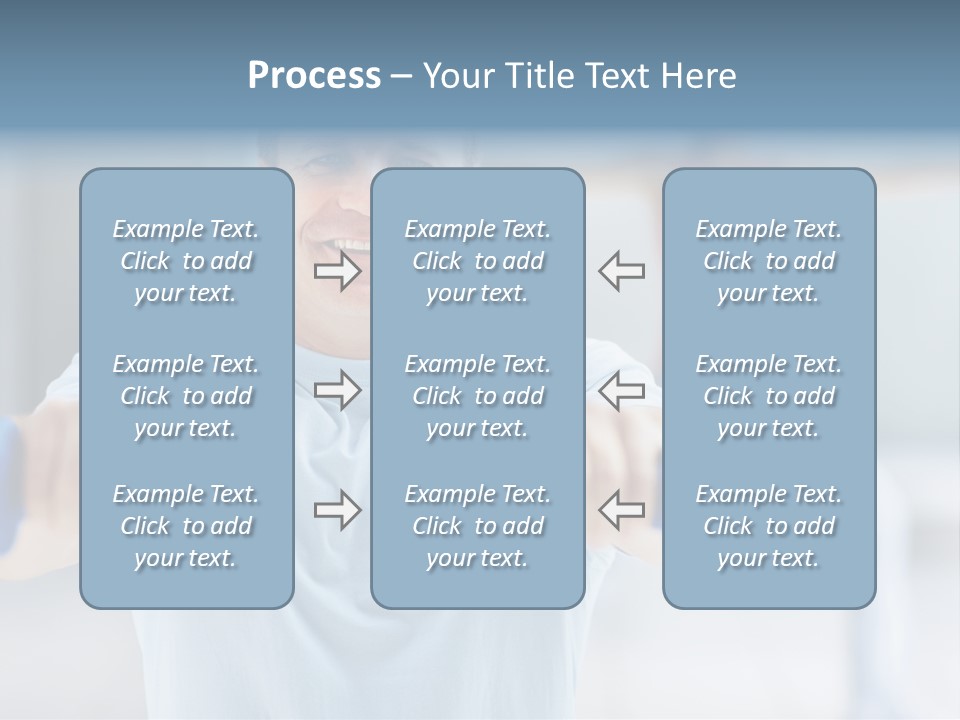 Process – Your Title Text Here

Example Text. Click to add your text.

Example Text. Click to add your text.

Example Text. Click to add your text.

Example Text. Click to add your text.

Example Text. Click to add your text.

Example Text. Click to add your text.

Example Text. Click to add your text.

Example Text. Click to add your text.

Example Text. Click to add your text.